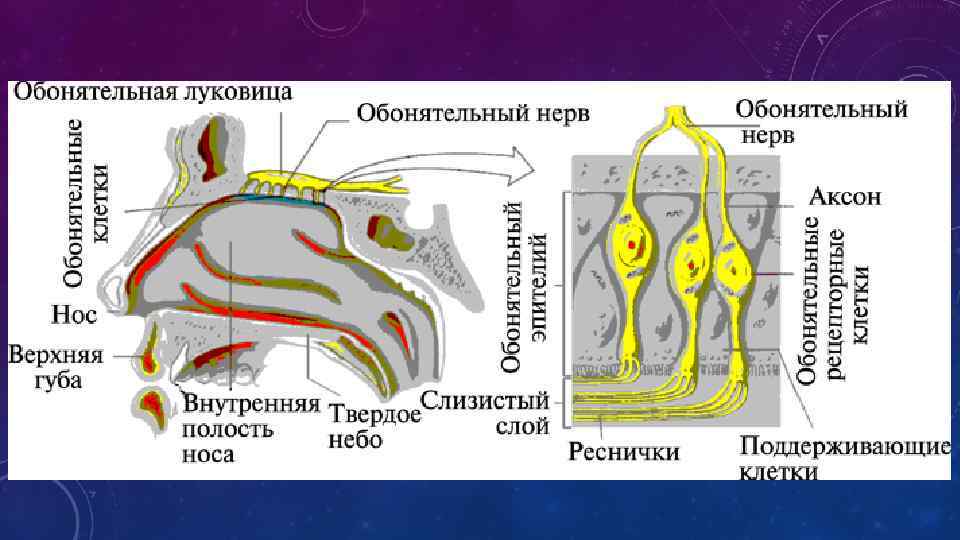 Обонятельная луковица
Обонятельный нерв
Обонятельные клетки
Нос
Верхняя губа
Внутренняя полость носа
Твердое небо
Обонятельный нерв
Аксон
Обонятельный эпителий
Обонятельные рецепторные клетки
Слизистый слой
Реснички
Поддерживающие клетки